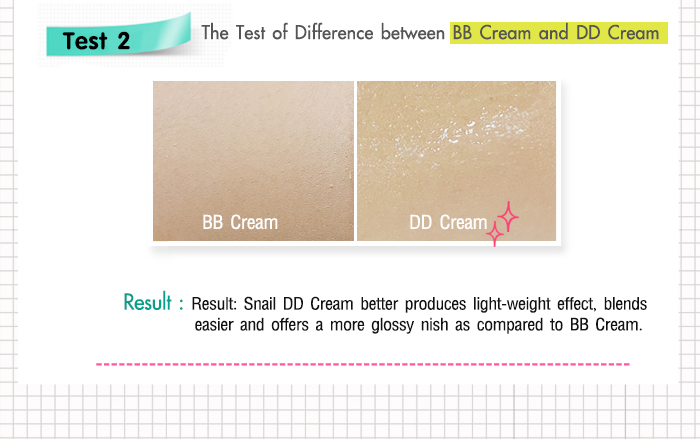 Test 2

The Test of Difference between BB Cream and DD Cream

BB Cream

DD Cream

Result : Result: Snail DD Cream better produces light-weight effect, blends easier and offers a more glossy nish as compared to BB Cream.